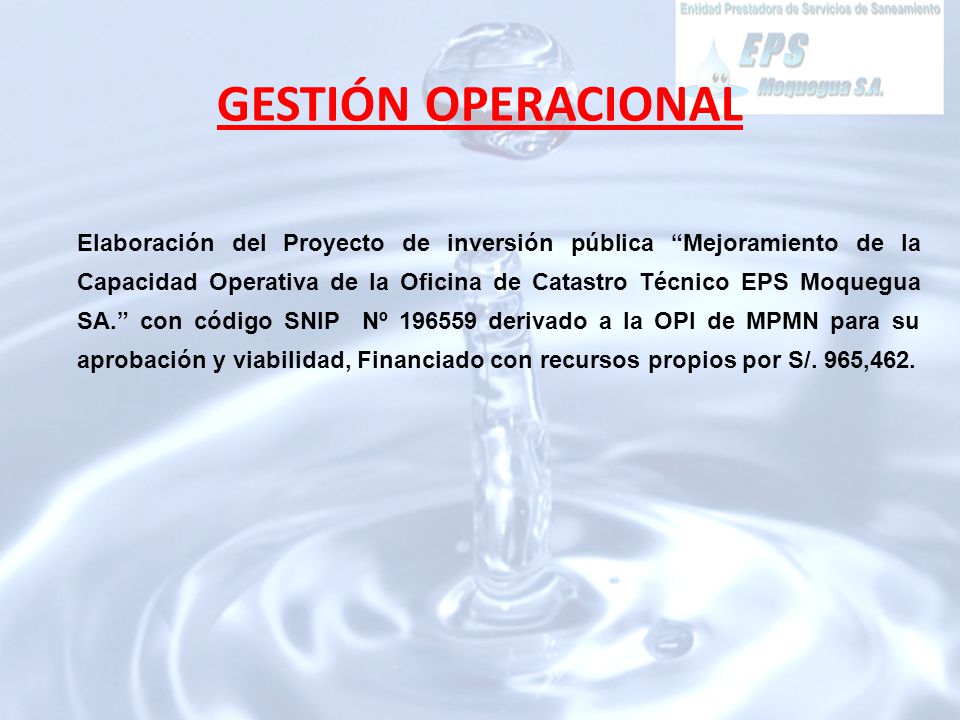 Entidad Prestadora de Servicios de Saneamiento
EPS
Moquegua S.A.

GESTIÓN OPERACIONAL

Elaboración del Proyecto de inversión pública “Mejoramiento de la Capacidad Operativa de la Oficina de Catastro Técnico EPS Moquegua SA.” con código SNIP Nº 196559 derivado a la OPI de MPMN para su aprobación y viabilidad, Financiado con recursos propios por S/. 965,462.